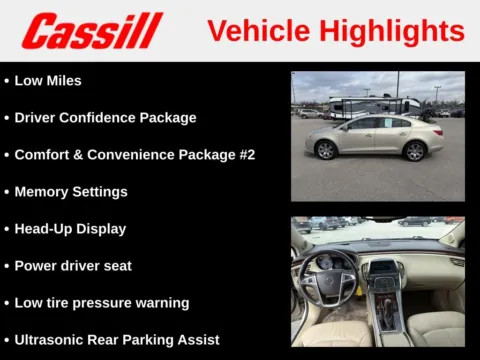 Cassill Vehicle Highlights

• Low Miles

• Driver Confidence Package

• Comfort & Convenience Package #2

• Memory Settings

• Head-Up Display

• Power driver seat

• Low tire pressure warning

• Ultrasonic Rear Parking Assist